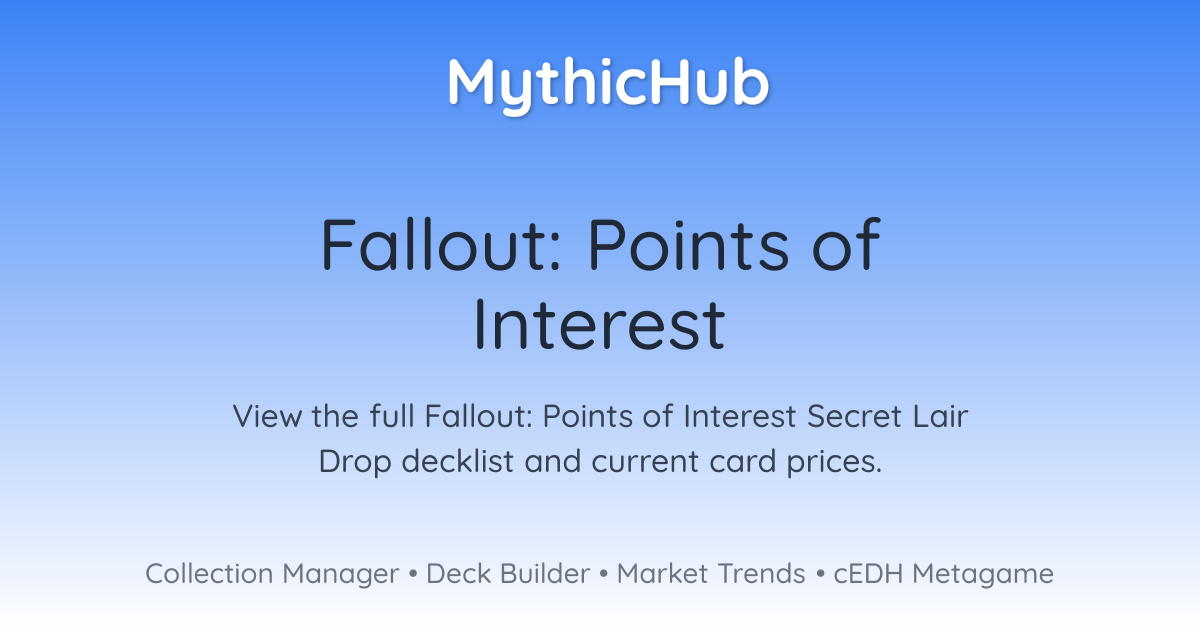 MythicHub

Fallout: Points of Interest

View the full Fallout: Points of Interest Secret Lair Drop decklist and current card prices.

Collection Manager • Deck Builder • Market Trends • cEDH Metagame